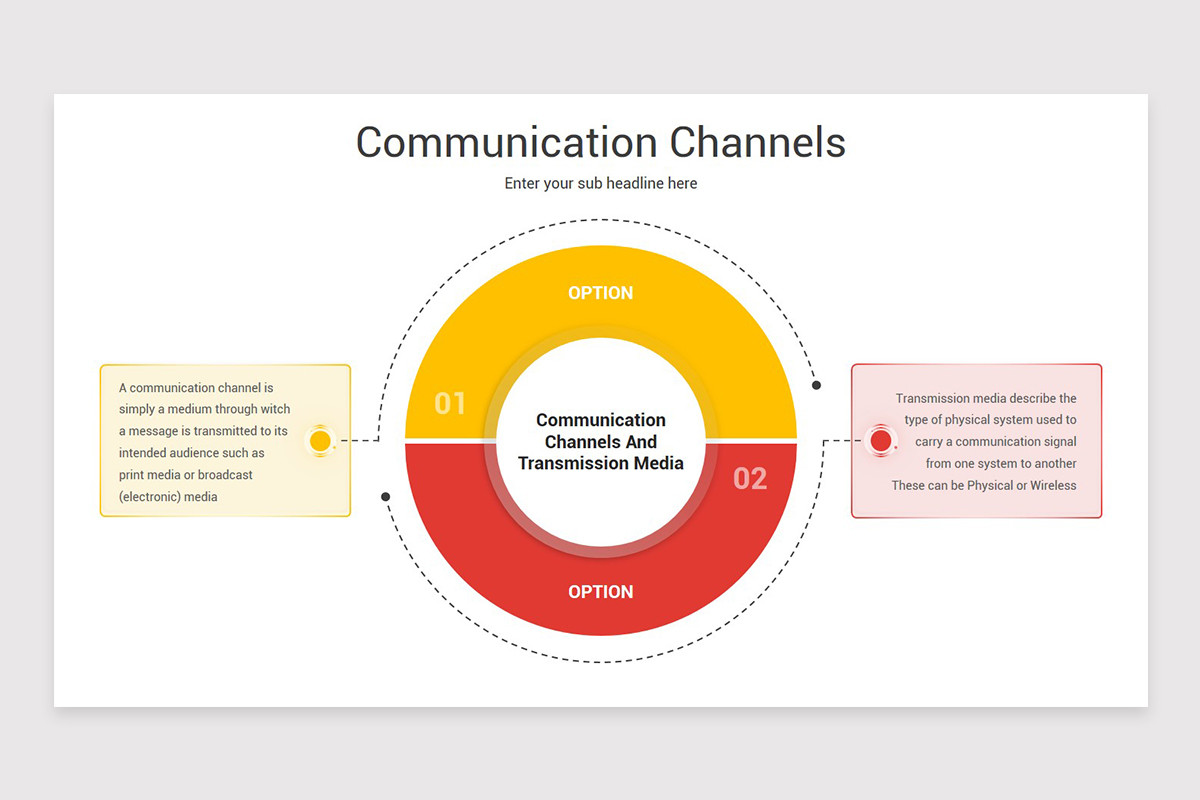 Communication Channels

Enter your sub headline here

A communication channel is simply a medium through witch a message is transmitted to its intended audience such as print media or broadcast (electronic) media

OPTION

01

Communication Channels And Transmission Media

02

OPTION

Transmission media describe the type of physical system used to carry a communication signal from one system to another These can be Physical or Wireless